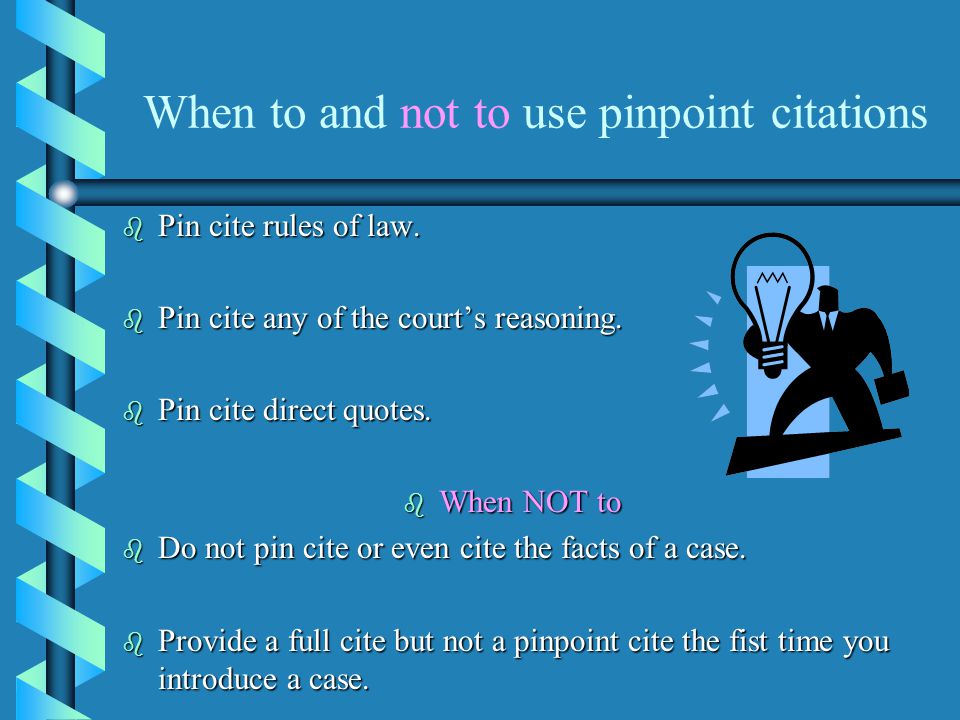 When to and not to use pinpoint citations

Pin cite rules of law.

Pin cite any of the court's reasoning.

Pin cite direct quotes.

When NOT to

Do not pin cite or even cite the facts of a case.

Provide a full cite but not a pinpoint cite the fist time you introduce a case.